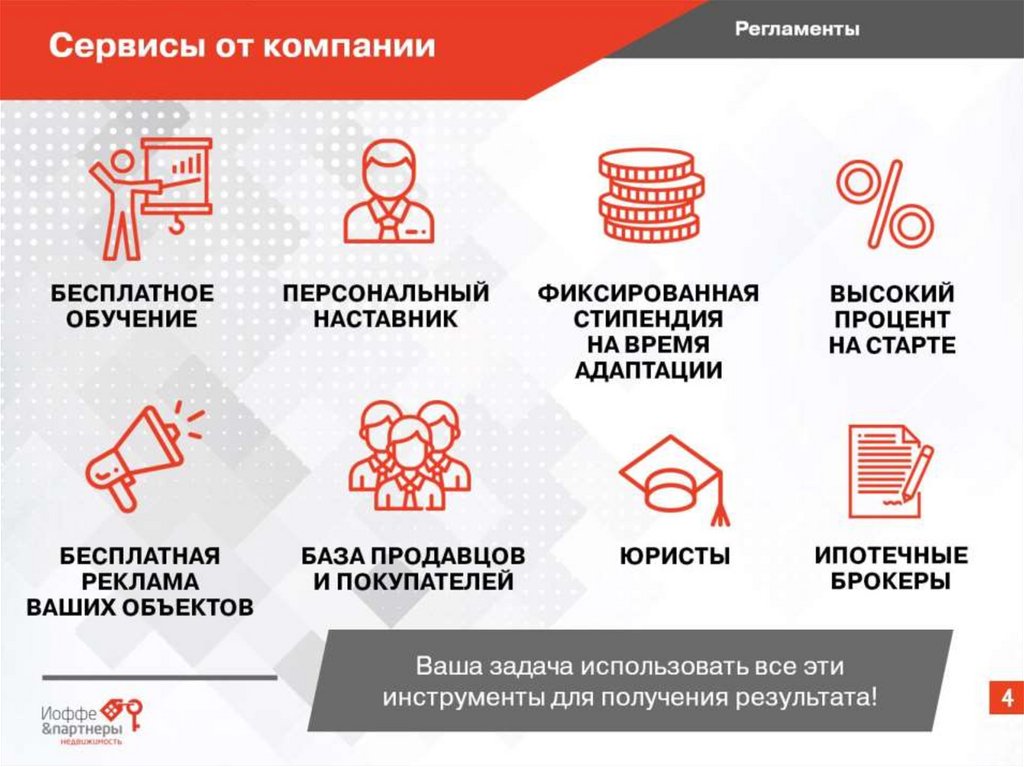 Сервисы от компании

Регламенты

БЕСПЛАТНОЕ ОБУЧЕНИЕ

ПЕРСОНАЛЬНЫЙ НАСТАВНИК

ФИКСИРОВАННАЯ СТИПЕНДИЯ НА ВРЕМЯ АДАПТАЦИИ

ВЫСОКИЙ ПРОЦЕНТ НА СТАРТЕ

БЕСПЛАТНАЯ РЕКЛАМА ВАШИХ ОБЪЕКТОВ

БАЗА ПРОДАВЦОВ И ПОКУПАТЕЛЕЙ

ЮРИСТЫ

ИПОТЕЧНЫЕ БРОКЕРЫ

Ваша задача использовать все эти инструменты для получения результата!

Иоффе &партнеры недвижимость

4